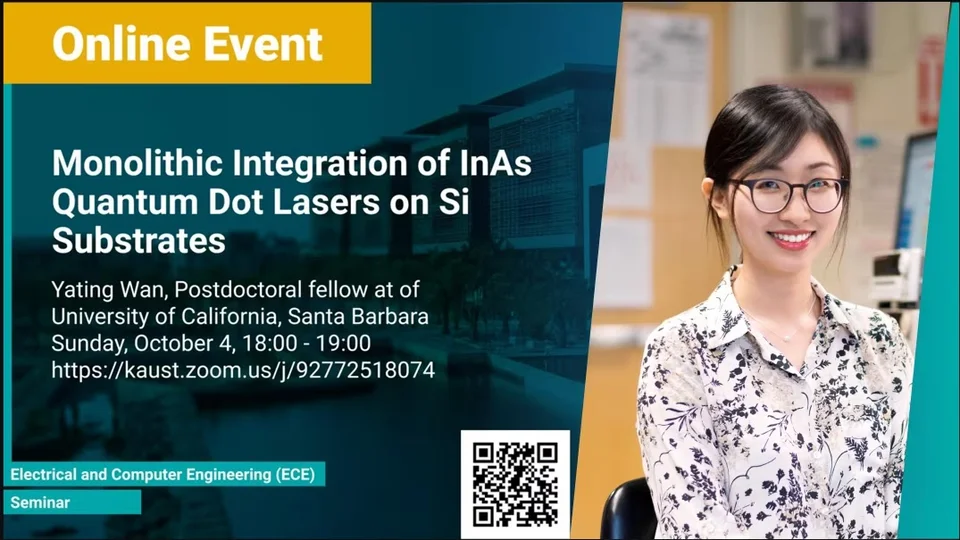 Online Event

Monolithic Integration of InAs Quantum Dot Lasers on Si Substrates

Yating Wan, Postdoctoral fellow at of University of California, Santa Barbara
Sunday, October 4, 18:00 - 19:00
https://kaust.zoom.us/j/92772518074

Electrical and Computer Engineering (ECE)

Seminar